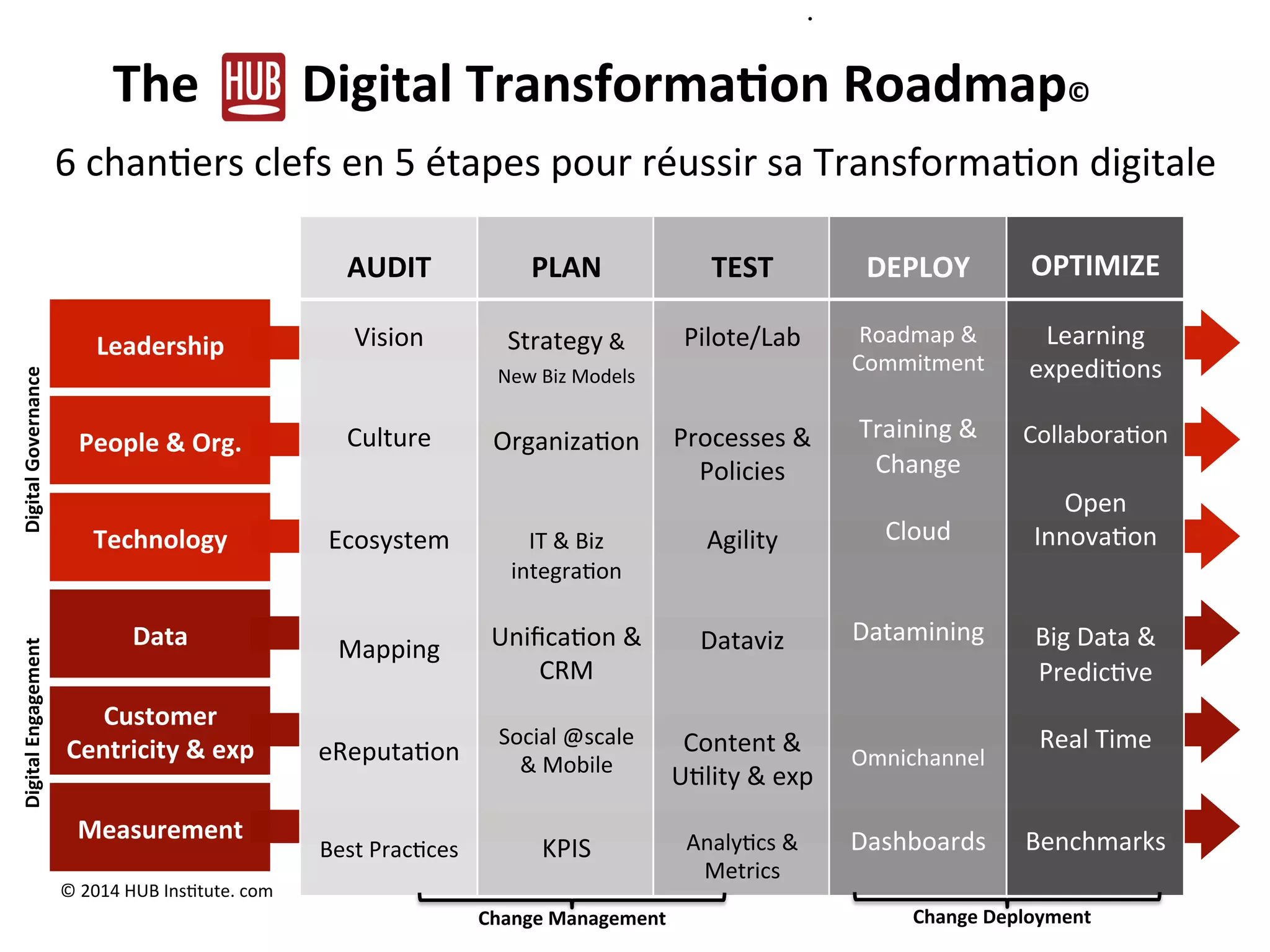 The HUB Digital Transformation Roadmap©

6 chantiers clefs en 5 étapes pour réussir sa Transformation digitale

Digital Governance

Digital Engagement

| | AUDIT | PLAN | TEST | DEPLOY | OPTIMIZE |
|---|---|---|---|---|---|
| Leadership | Vision | Strategy & New Biz Models | Pilote/Lab | Roadmap & Commitment | Learning expeditions |
| People & Org. | Culture | Organization | Processes & Policies | Training & Change | Collaboration |
| Technology | Ecosystem | IT & Biz integration | Agility | Cloud | Open Innovation |
| Data | Mapping | Unification & CRM | Dataviz | Datamining | Big Data & Predictive |
| Customer Centricity & exp | eReputation | Social @scale & Mobile | Content & Utility & exp | Omnichannel | Real Time |
| Measurement | Best Practices | KPIS | Analytics & Metrics | Dashboards | Benchmarks |

© 2014 HUB Institute. com

Change Management

Change Deployment